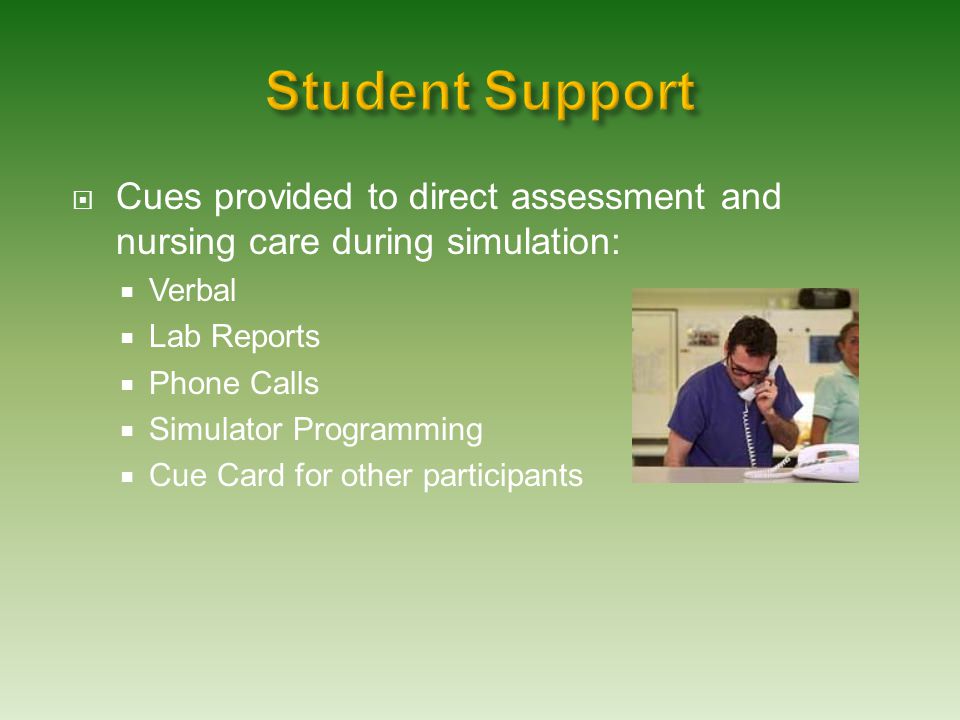 Student Support

Cues provided to direct assessment and nursing care during simulation:

- Verbal
- Lab Reports
- Phone Calls
- Simulator Programming
- Cue Card for other participants